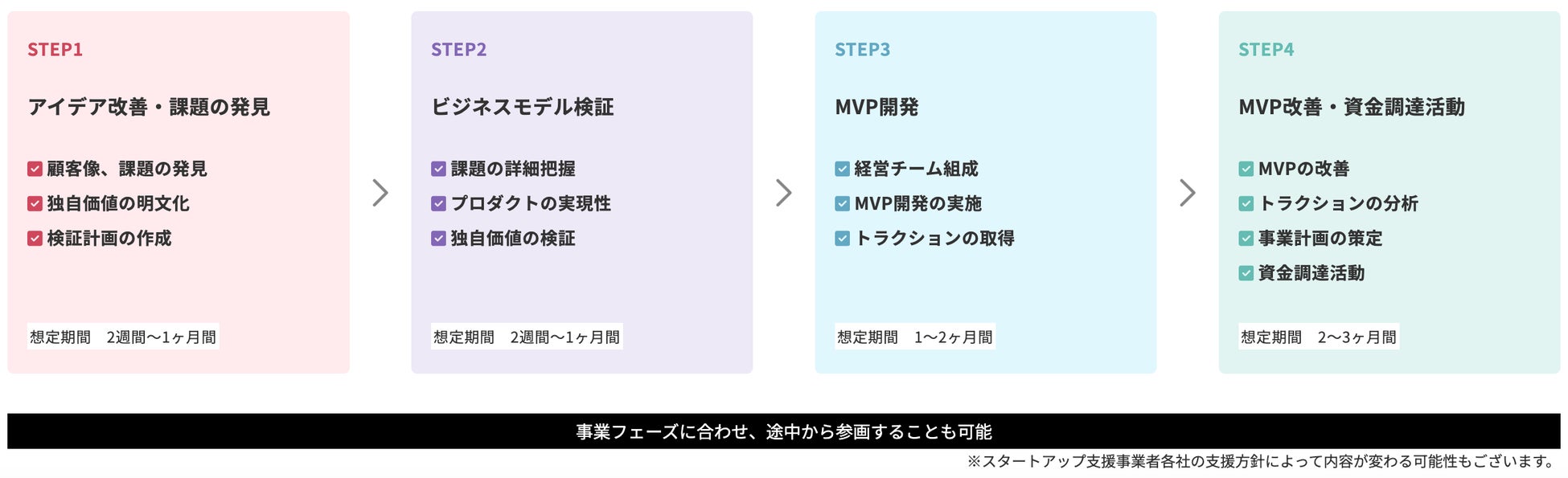 STEP1

アイデア改善・課題の発見

顧客像、課題の発見
独自価値の明文化
検証計画の作成

想定期間　2週間〜1ヶ月間

STEP2

ビジネスモデル検証

課題の詳細把握
プロダクトの実現性
独自価値の検証

想定期間　2週間〜1ヶ月間

STEP3

MVP開発

経営チーム組成
MVP開発の実施
トラクションの取得

想定期間　1〜2ヶ月間

STEP4

MVP改善・資金調達活動

MVPの改善
トラクションの分析
事業計画の策定
資金調達活動

想定期間　2〜3ヶ月間

事業フェーズに合わせ、途中から参画することも可能

※スタートアップ支援事業者各社の支援方針によって内容が変わる可能性もございます。